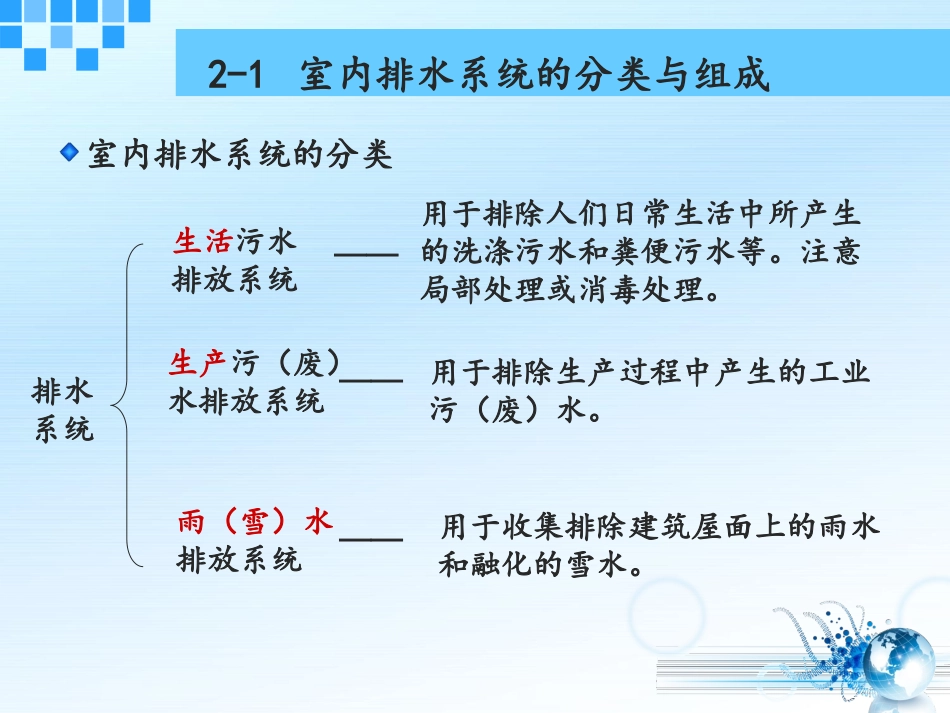 2-1 室内排水系统的分类与组成

室内排水系统的分类

排水系统

生活污水排放系统 —— 用于排除人们日常生活中所产生的洗涤污水和粪便污水等。注意局部处理或消毒处理。

生产污（废）水排放系统 —— 用于排除生产过程中产生的工业污（废）水。

雨（雪）水排放系统 —— 用于收集排除建筑屋面上的雨水和融化的雪水。